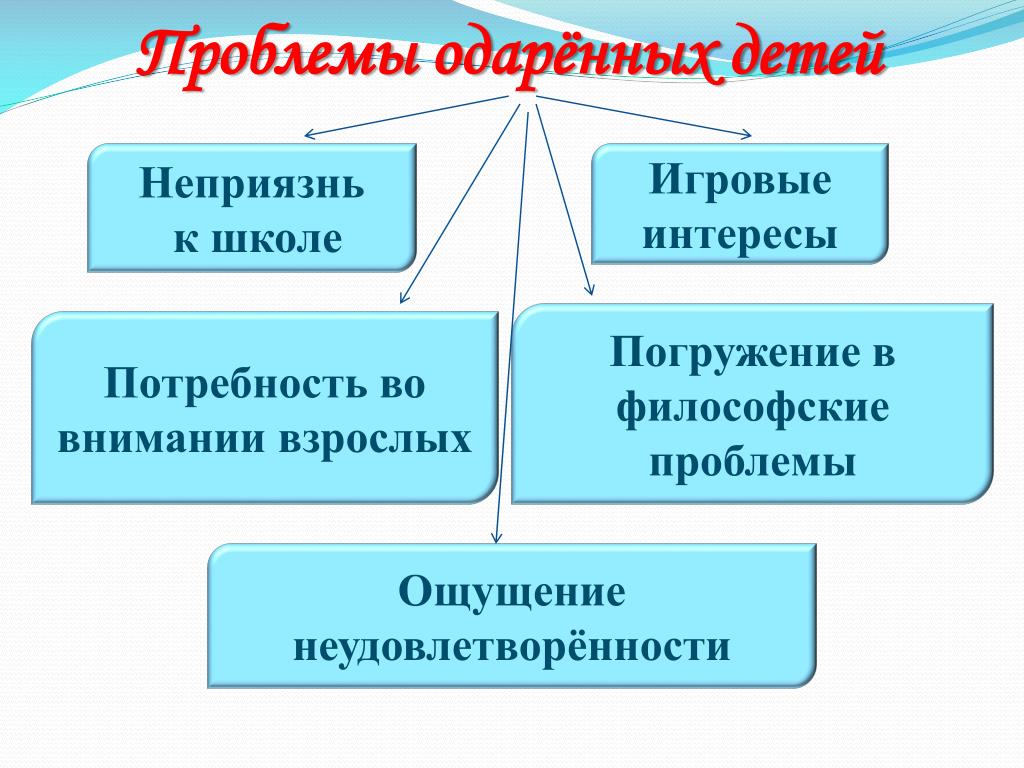 Проблемы одарённых детей

Неприязнь к школе

Игровые интересы

Потребность во внимании взрослых

Погружение в философские проблемы

Ощущение неудовлетворённости